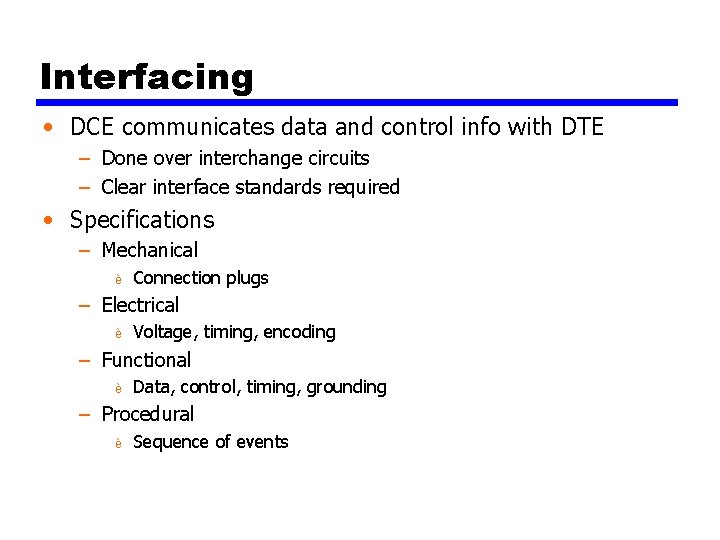 Interfacing

• DCE communicates data and control info with DTE
– Done over interchange circuits
– Clear interface standards required

• Specifications
– Mechanical
è Connection plugs
– Electrical
è Voltage, timing, encoding
– Functional
è Data, control, timing, grounding
– Procedural
è Sequence of events